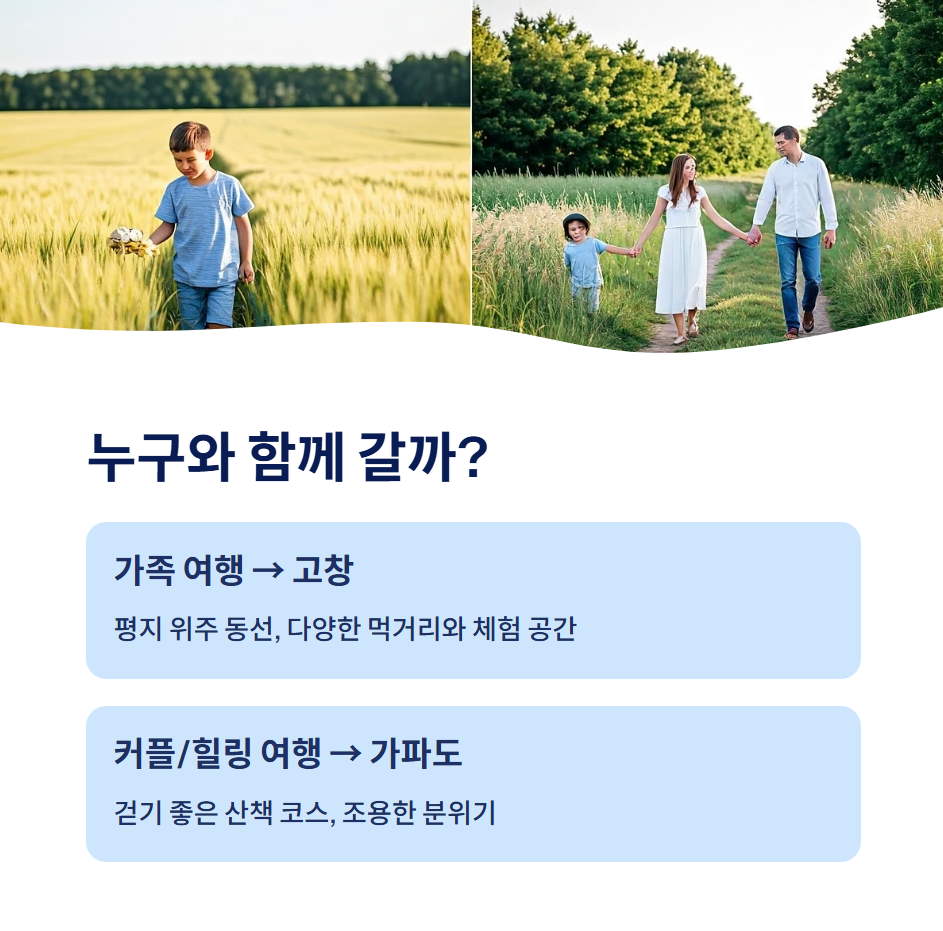 누구와 함께 갈까?

가족 여행 → 고창

평지 위주 동선, 다양한 먹거리와 체험 공간

커플/힐링 여행 → 가파도

걷기 좋은 산책 코스, 조용한 분위기